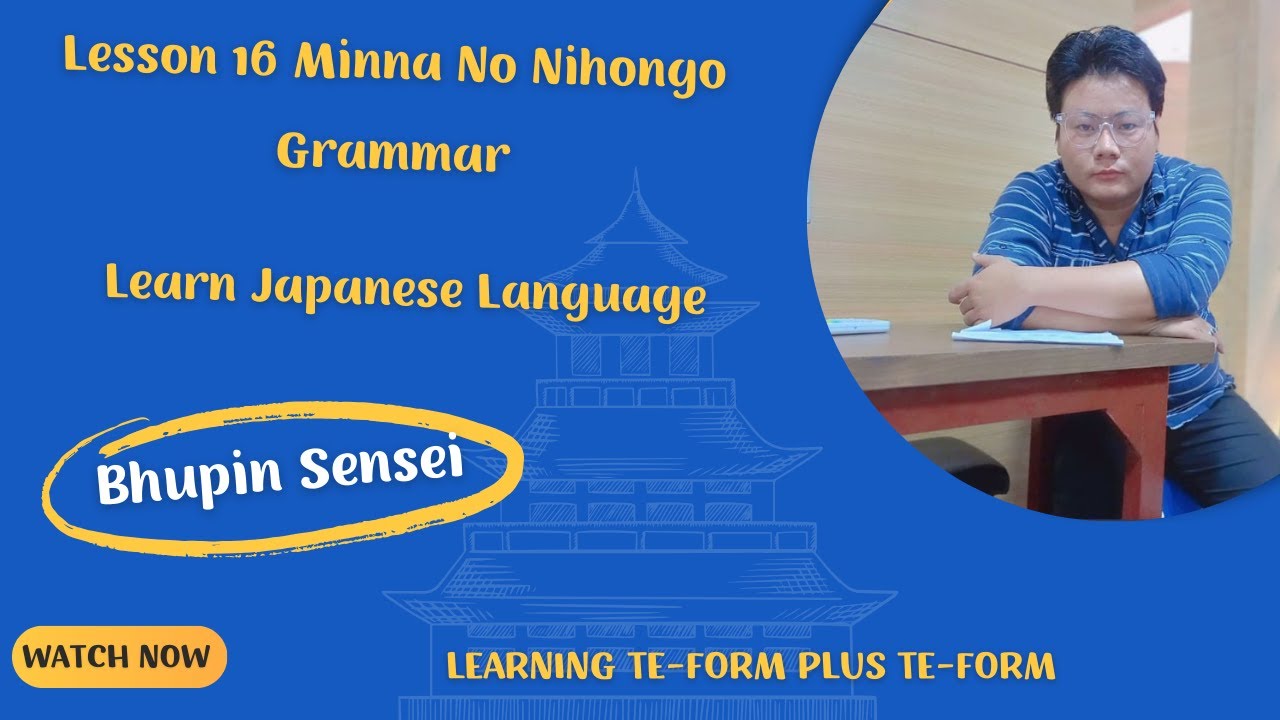 Lesson 16 Minna No Nihongo Grammar

Learn Japanese Language

Bhupin Sensei

WATCH NOW

LEARNING TE-FORM PLUS TE-FORM